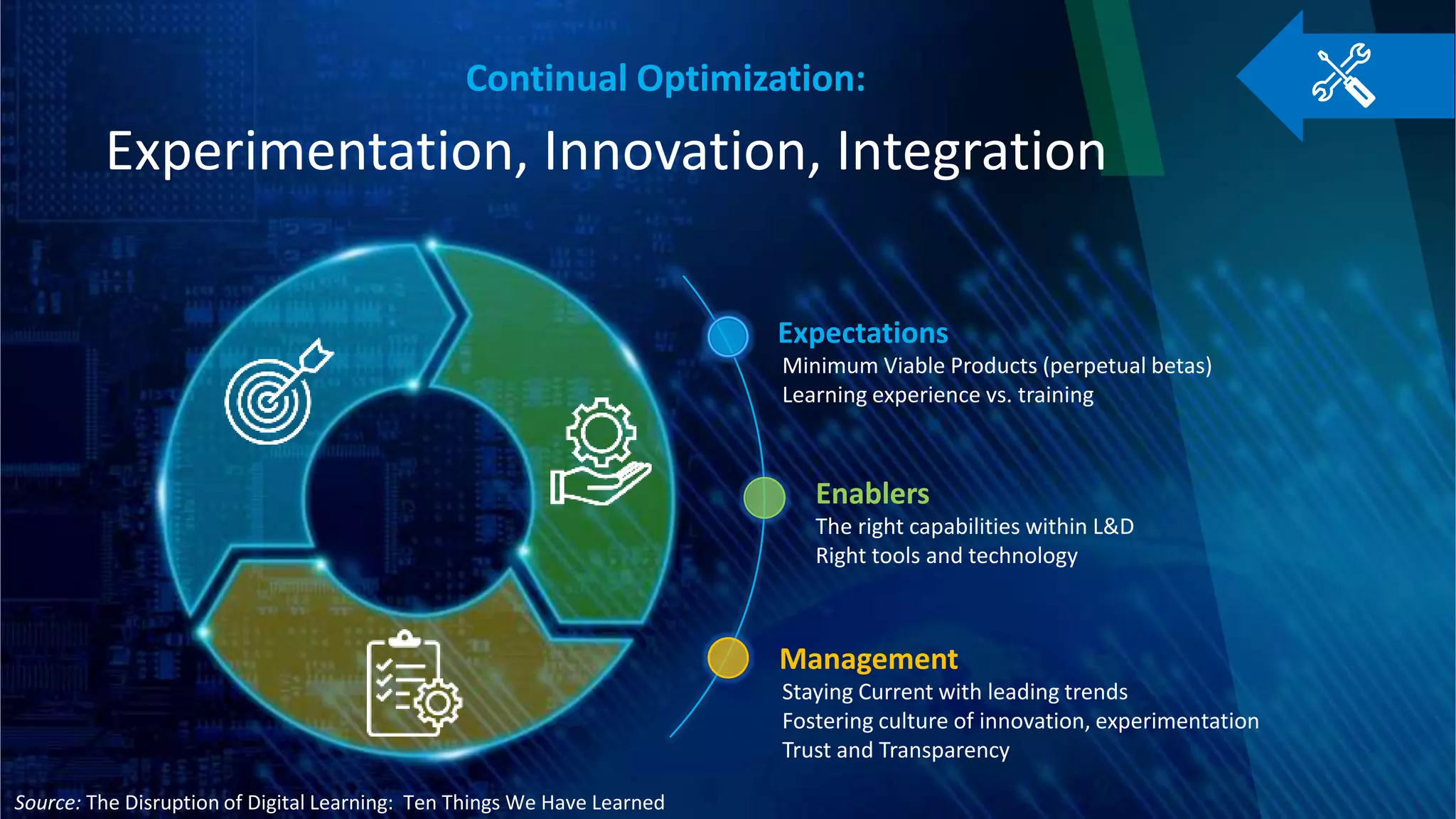 Continual Optimization:

Experimentation, Innovation, Integration

Expectations
Minimum Viable Products (perpetual betas)
Learning experience vs. training

Enablers
The right capabilities within L&D
Right tools and technology

Management
Staying Current with leading trends
Fostering culture of innovation, experimentation
Trust and Transparency

Source: The Disruption of Digital Learning: Ten Things We Have Learned